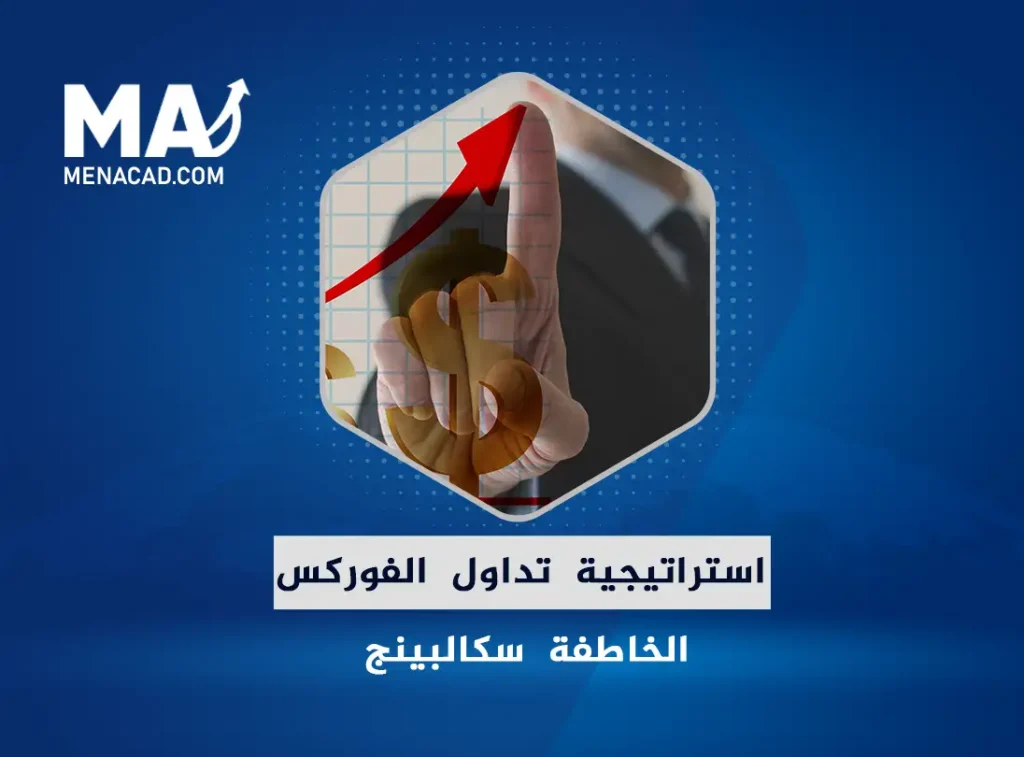 MA
MENACAD.COM

استراتيجية تداول الفوركس

الخاطفة سكالبينج